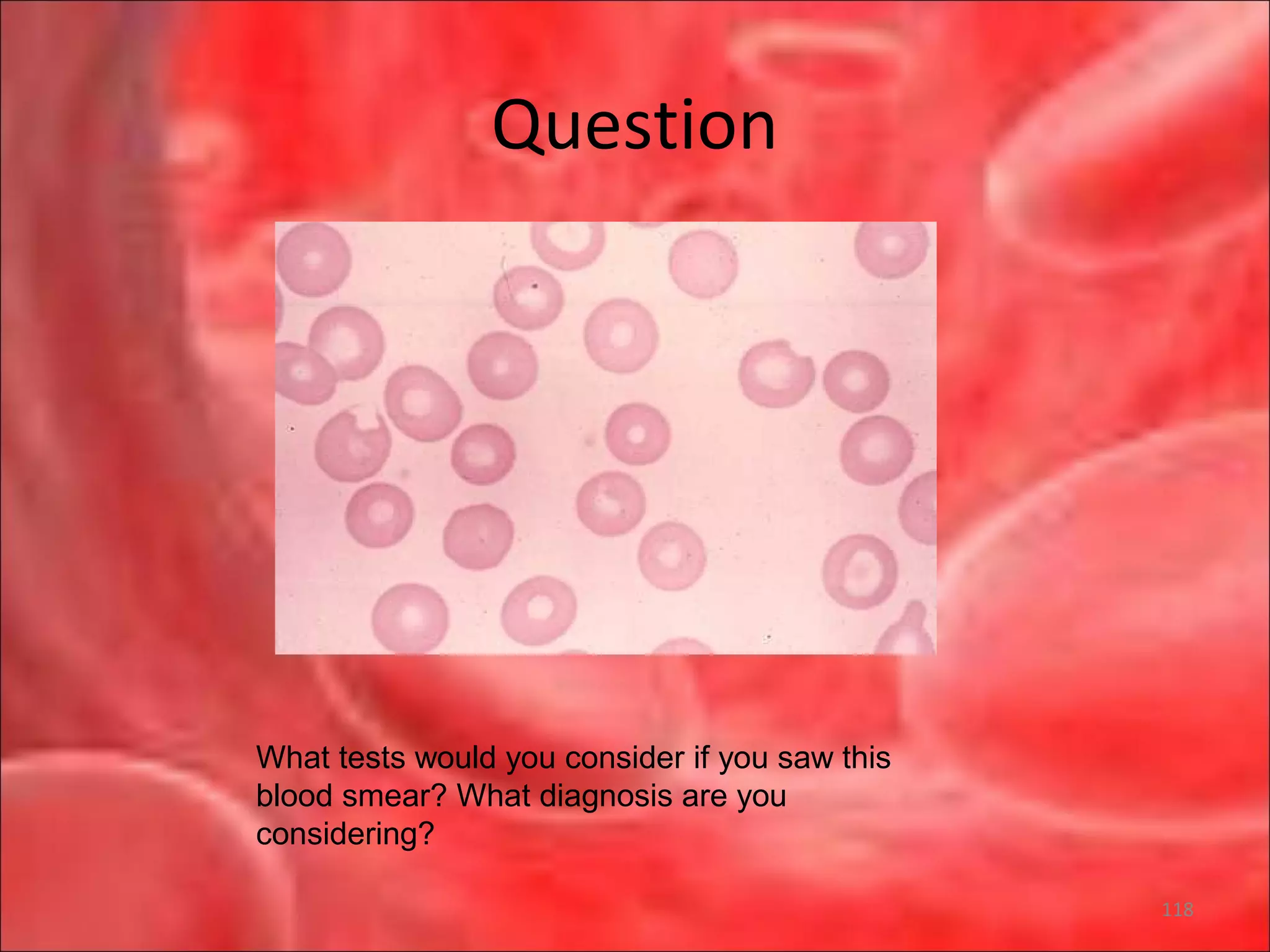 Question

What tests would you consider if you saw this blood smear? What diagnosis are you considering?

118